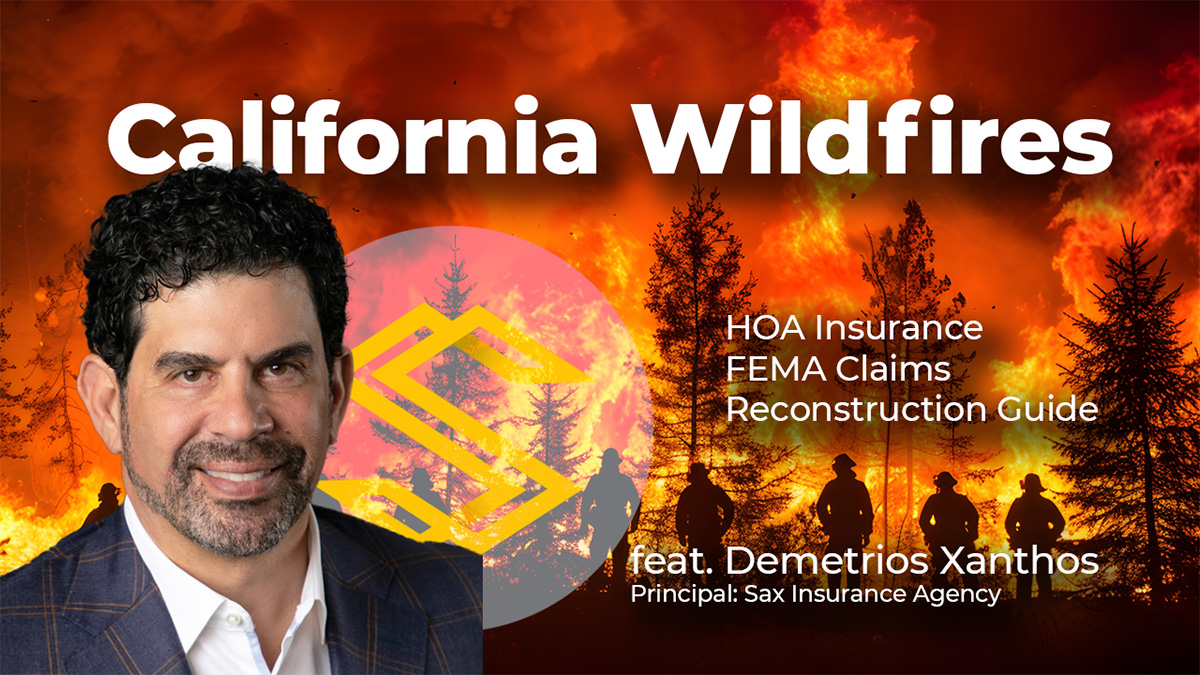 California Wildfires

HOA Insurance
FEMA Claims
Reconstruction Guide

feat. Demetrios Xanthos
Principal: Sax Insurance Agency